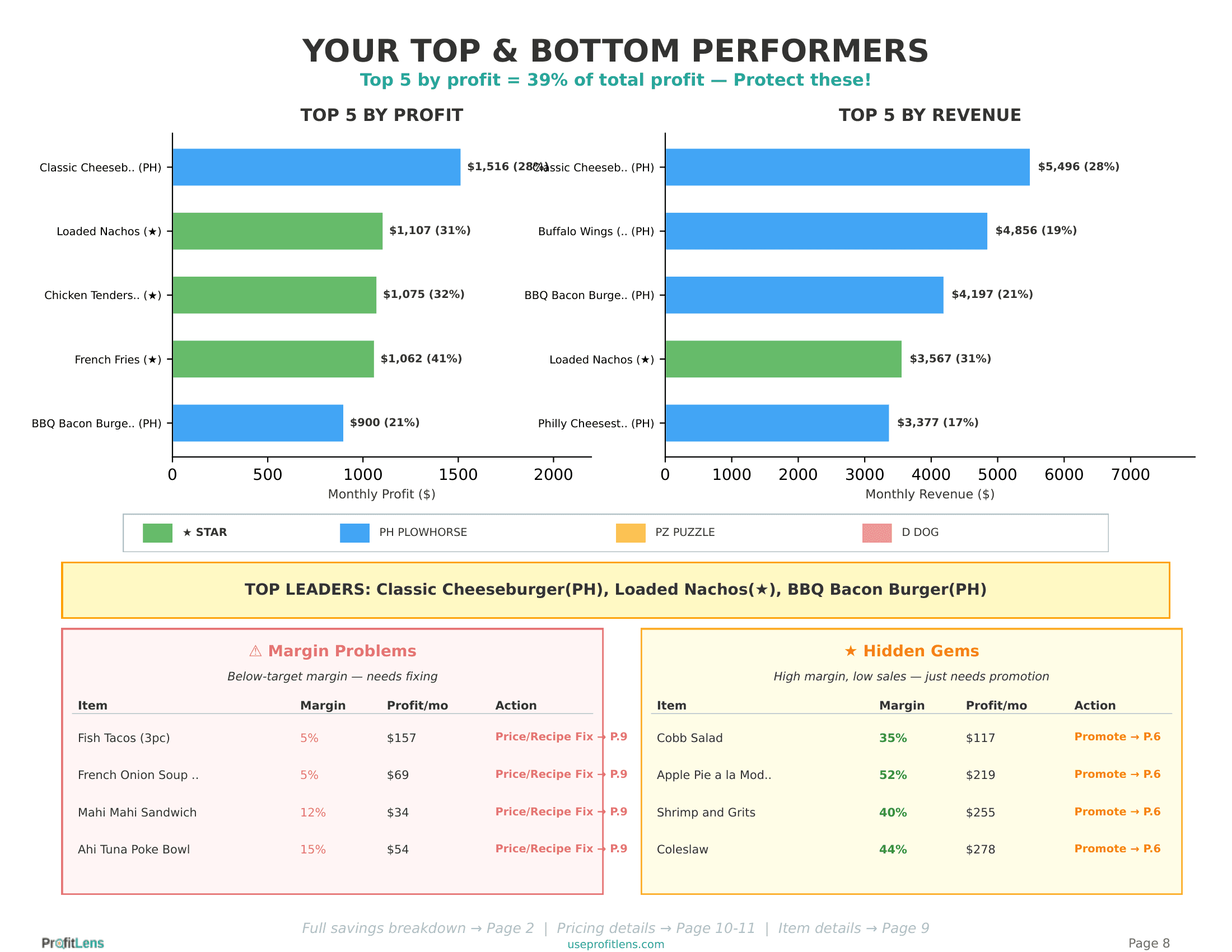 YOUR TOP & BOTTOM PERFORMERS

Top 5 by profit = 39% of total profit — Protect these!

TOP 5 BY PROFIT

Classic Cheeseb.. (PH) $1,516 (28%)
Loaded Nachos (★) $1,107 (31%)
Chicken Tenders.. (★) $1,075 (32%)
French Fries (★) $1,062 (41%)
BBQ Bacon Burge.. (PH) $900 (21%)

0 500 1000 1500 2000
Monthly Profit ($)

TOP 5 BY REVENUE

Classic Cheeseb.. (PH) $5,496 (28%)
Buffalo Wings (.. (PH) $4,856 (19%)
BBQ Bacon Burge.. (PH) $4,197 (21%)
Loaded Nachos (★) $3,567 (31%)
Philly Cheesest.. (PH) $3,377 (17%)

0 1000 2000 3000 4000 5000 6000 7000
Monthly Revenue ($)

★ STAR PH PLOWHORSE PZ PUZZLE D DOG

TOP LEADERS: Classic Cheeseburger(PH), Loaded Nachos(★), BBQ Bacon Burger(PH)

⚠ Margin Problems

Below-target margin — needs fixing

| Item | Margin | Profit/mo | Action |
|---|---|---|---|
| Fish Tacos (3pc) | 5% | $157 | Price/Recipe Fix → P.9 |
| French Onion Soup .. | 5% | $69 | Price/Recipe Fix → P.9 |
| Mahi Mahi Sandwich | 12% | $34 | Price/Recipe Fix → P.9 |
| Ahi Tuna Poke Bowl | 15% | $54 | Price/Recipe Fix → P.9 |

★ Hidden Gems

High margin, low sales — just needs promotion

| Item | Margin | Profit/mo | Action |
|---|---|---|---|
| Cobb Salad | 35% | $117 | Promote → P.6 |
| Apple Pie a la Mod.. | 52% | $219 | Promote → P.6 |
| Shrimp and Grits | 40% | $255 | Promote → P.6 |
| Coleslaw | 44% | $278 | Promote → P.6 |

Full savings breakdown → Page 2 | Pricing details → Page 10-11 | Item details → Page 9

ProfitLens
useprofitlens.com
Page 8